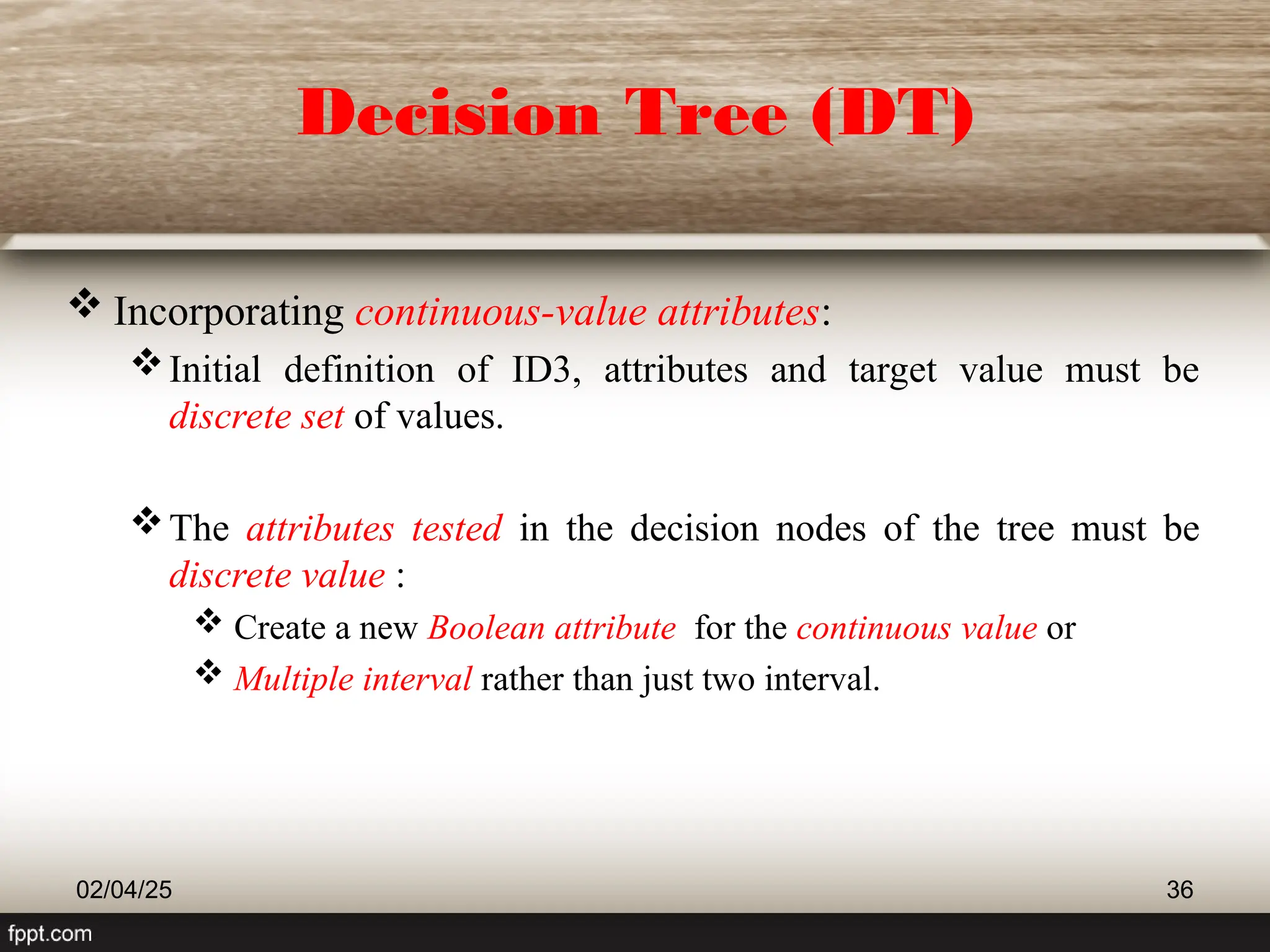 Decision Tree (DT)

❖ Incorporating continuous-value attributes:

❖ Initial definition of ID3, attributes and target value must be discrete set of values.

❖ The attributes tested in the decision nodes of the tree must be discrete value :

❖ Create a new Boolean attribute for the continuous value or

❖ Multiple interval rather than just two interval.

02/04/25

36

fppt.com